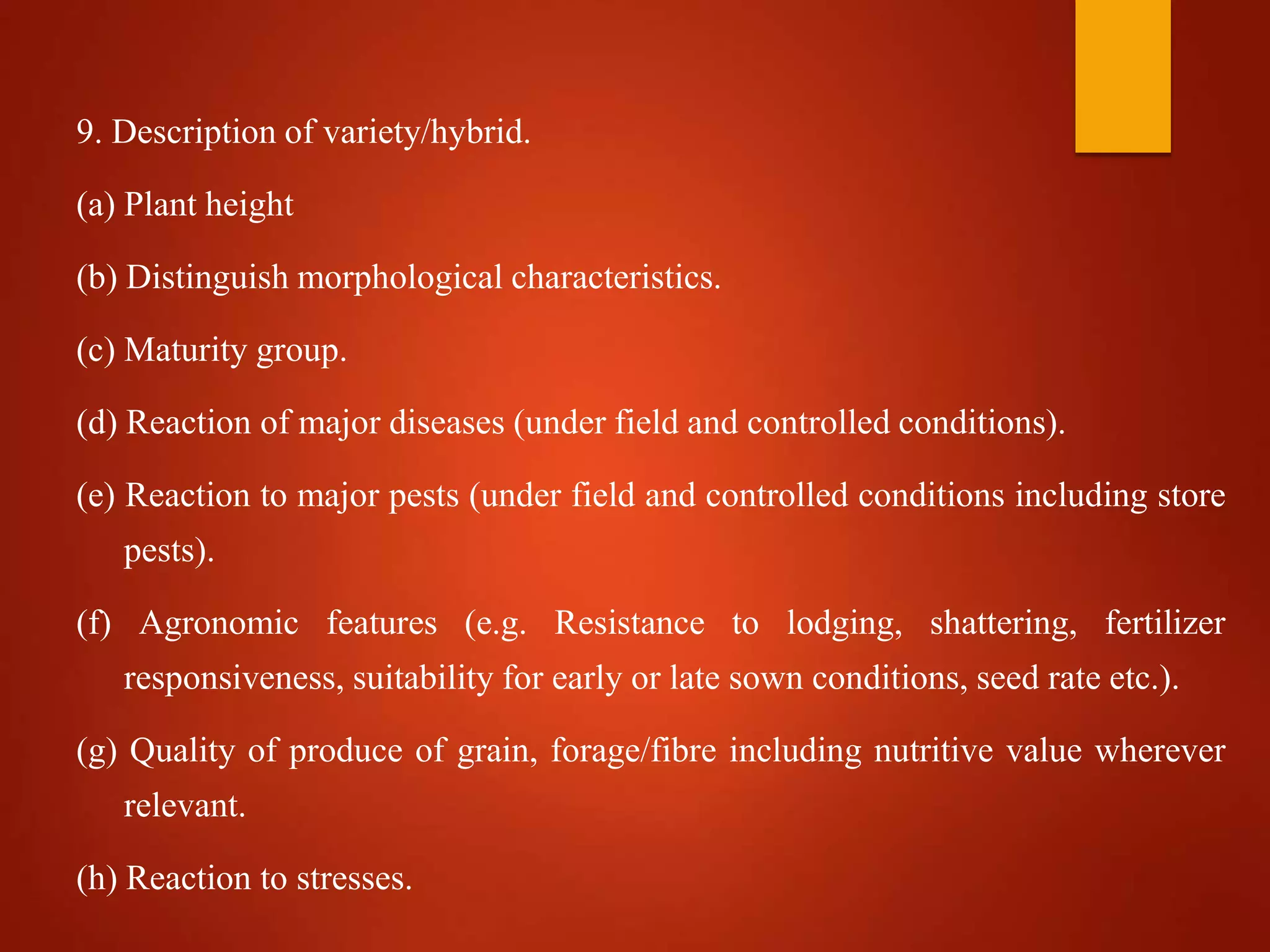 9. Description of variety/hybrid.

(a) Plant height

(b) Distinguish morphological characteristics.

(c) Maturity group.

(d) Reaction of major diseases (under field and controlled conditions).

(e) Reaction to major pests (under field and controlled conditions including store pests).

(f) Agronomic features (e.g. Resistance to lodging, shattering, fertilizer responsiveness, suitability for early or late sown conditions, seed rate etc.).

(g) Quality of produce of grain, forage/fibre including nutritive value wherever relevant.

(h) Reaction to stresses.